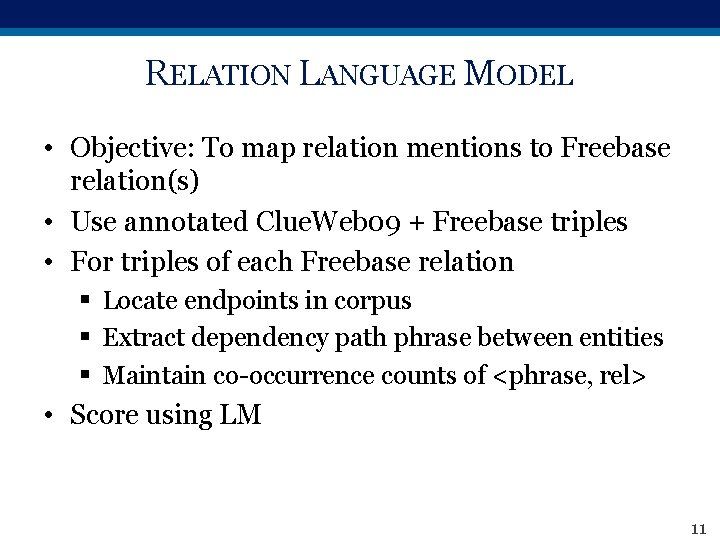 RELATION LANGUAGE MODEL

• Objective: To map relation mentions to Freebase relation(s)
• Use annotated ClueWeb09 + Freebase triples
• For triples of each Freebase relation
  ▪ Locate endpoints in corpus
  ▪ Extract dependency path phrase between entities
  ▪ Maintain co-occurrence counts of <phrase, rel>
• Score using LM

11